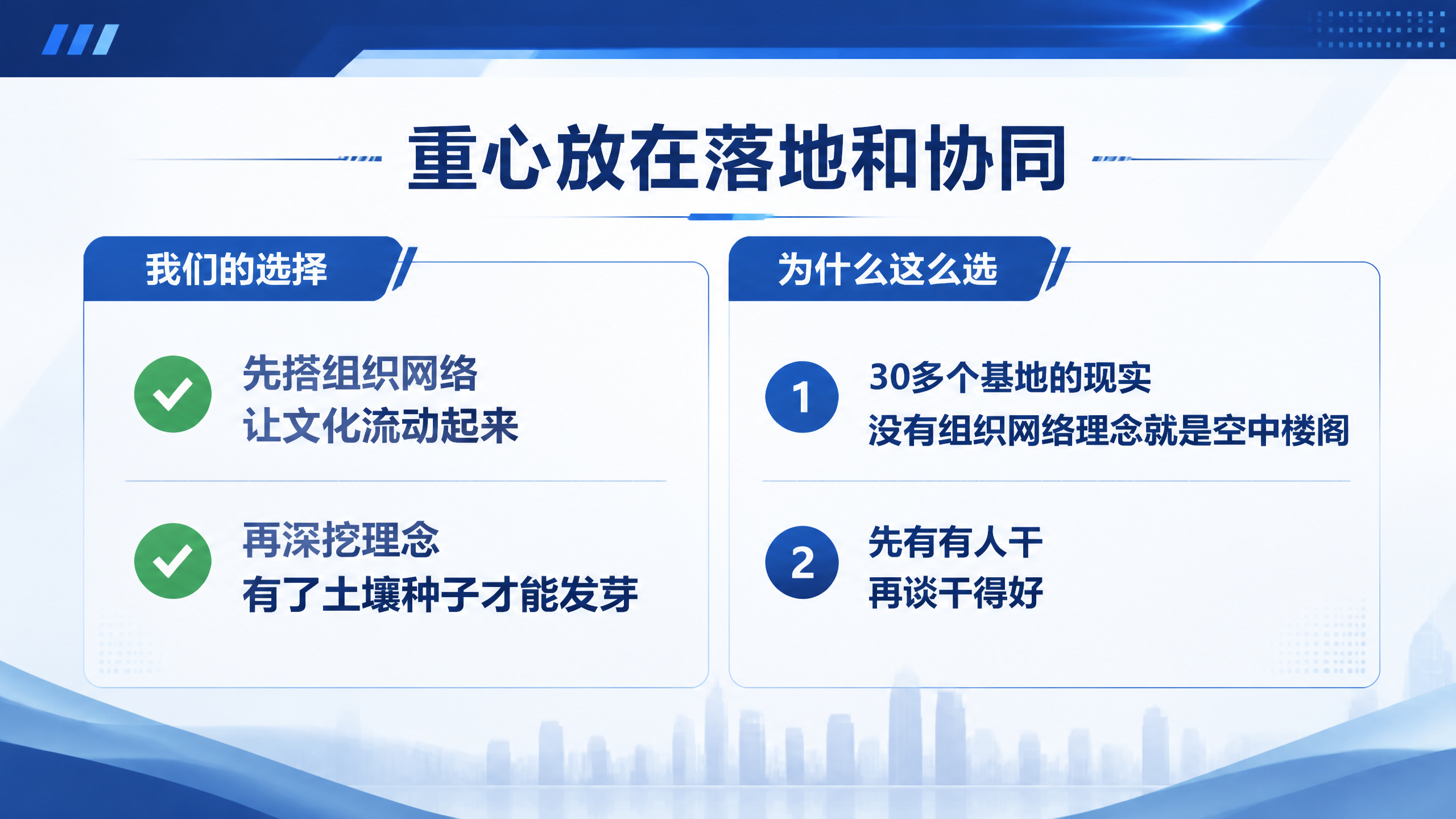 重心放在落地和协同

我们的选择

先搭组织网络
让文化流动起来

再深挖理念
有了土壤种子才能发芽

为什么这么选

1 30多个基地的现实
没有组织网络理念就是空中楼阁

2 先有有人干
再谈干得好